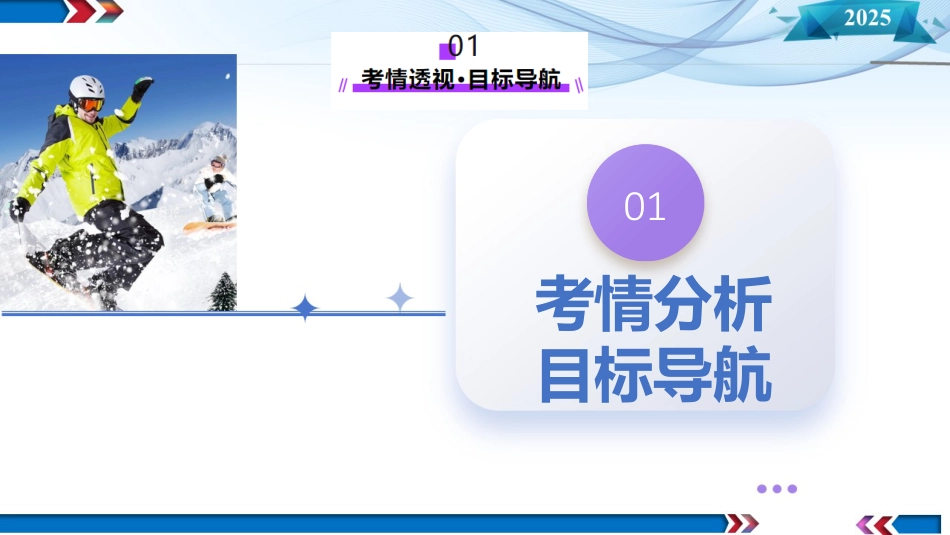 2025

01
考情透视·目标导航

01

考情分析
目标导航